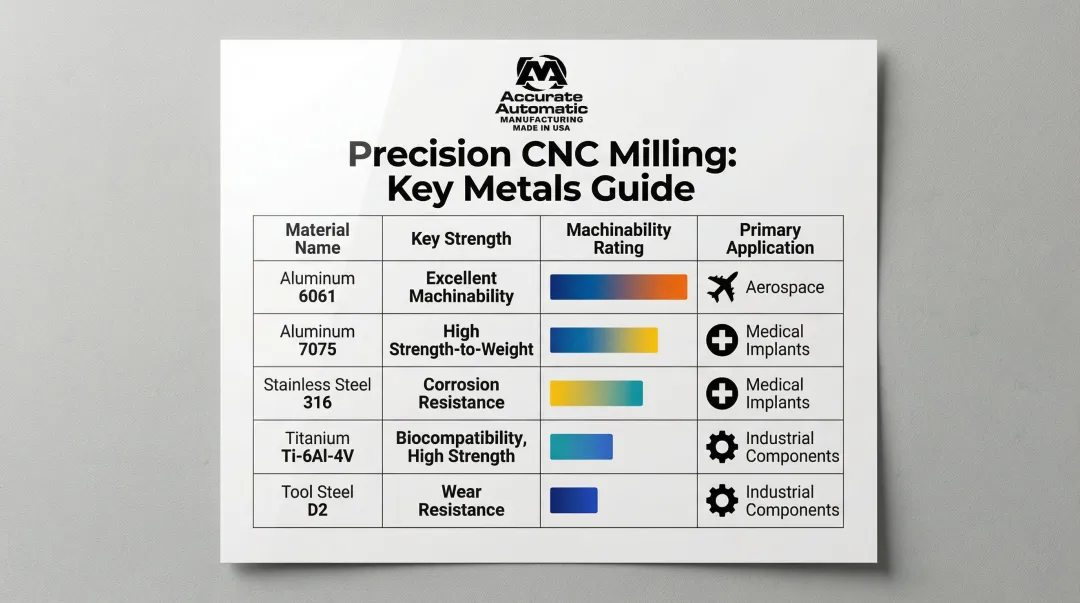 Accurate Automatic
MANUFACTURING
MADE IN USA

Precision CNC Milling: Key Metals Guide

| Material Name | Key Strength | Machinability Rating | Primary Application |
|---|---|---|---|
| Aluminum 6061 | Excellent Machinability | | Aerospace |
| Aluminum 7075 | High Strength-to-Weight | | Medical Implants |
| Stainless Steel 316 | Corrosion Resistance | | Medical Implants |
| Titanium Ti-6Al-4V | Biocompatibility, High Strength | | Industrial Components |
| Tool Steel D2 | Wear Resistance | | Industrial Components |